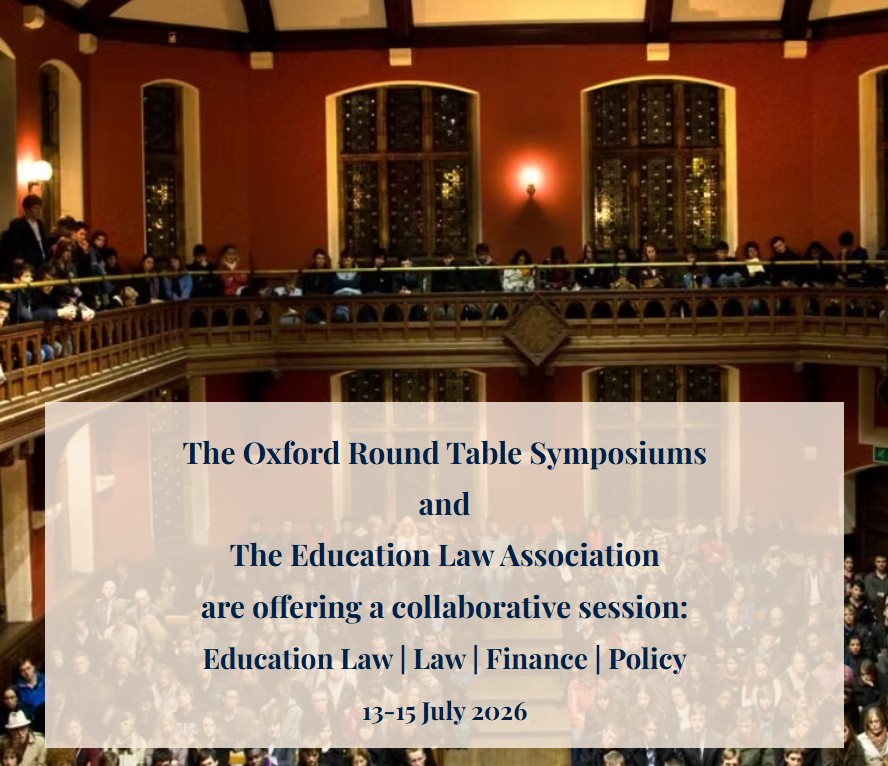 The Oxford Round Table Symposiums
and
The Education Law Association
are offering a collaborative session:
Education Law | Law | Finance | Policy
13-15 July 2026